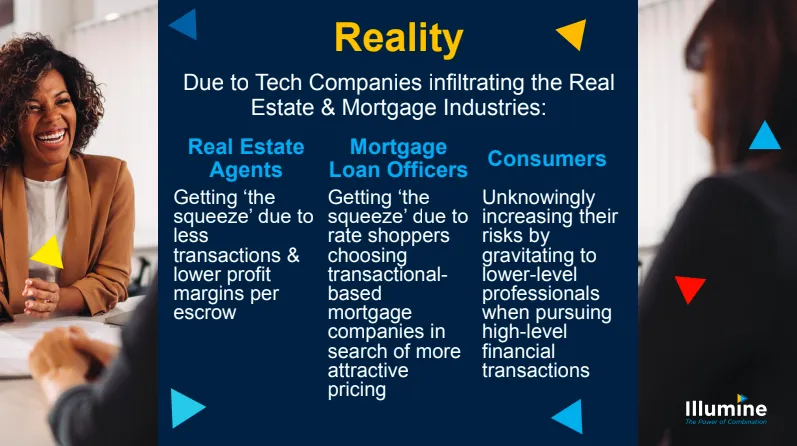 Reality

Due to Tech Companies infiltrating the Real Estate & Mortgage Industries:

Real Estate Agents

Getting ‘the squeeze’ due to less transactions & lower profit margins per escrow

Mortgage Loan Officers

Getting ‘the squeeze’ due to rate shoppers choosing transactional-based mortgage companies in search of more attractive pricing

Consumers

Unknowingly increasing their risks by gravitating to lower-level professionals when pursuing high-level financial transactions

Illumine
The Power of Combination